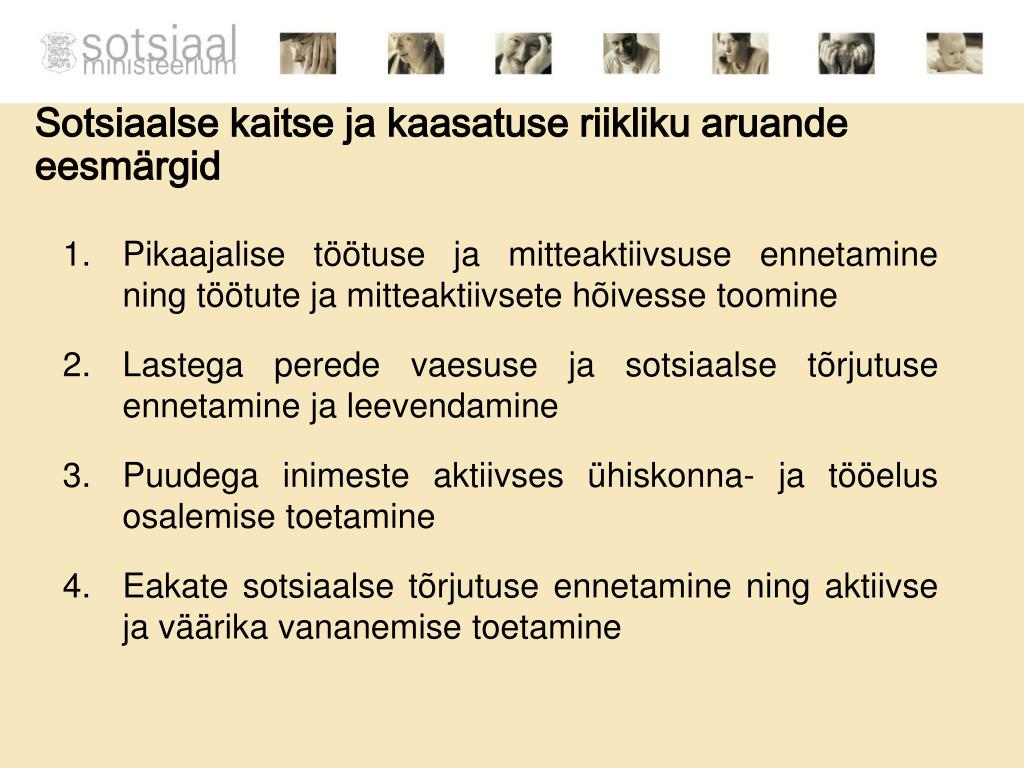 sotsiaal ministeerium

Sotsiaalse kaitse ja kaasatuse riikliku aruande eesmärgid

1. Pikaajalise töötuse ja mitteaktiivsuse ennetamine ning töötute ja mitteaktiivsete hõivesse toomine

2. Lastega perede vaesuse ja sotsiaalse tõrjutuse ennetamine ja leevendamine

3. Puudega inimeste aktiivses ühiskonna- ja tööelus osalemise toetamine

4. Eakate sotsiaalse tõrjutuse ennetamine ning aktiivse ja väärika vananemise toetamine